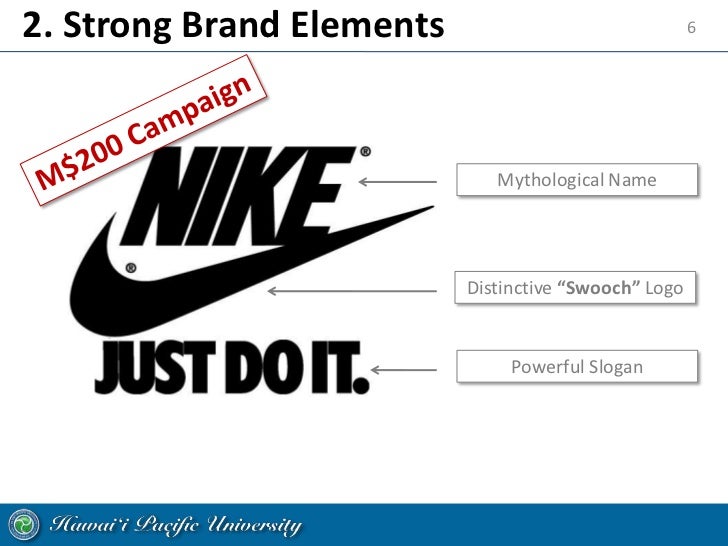 2. Strong Brand Elements

6

M$200 Campaign

NIKE®

®

JUST DO IT.

Mythological Name

Distinctive "Swooch" Logo

Powerful Slogan

Hawai'i Pacific University